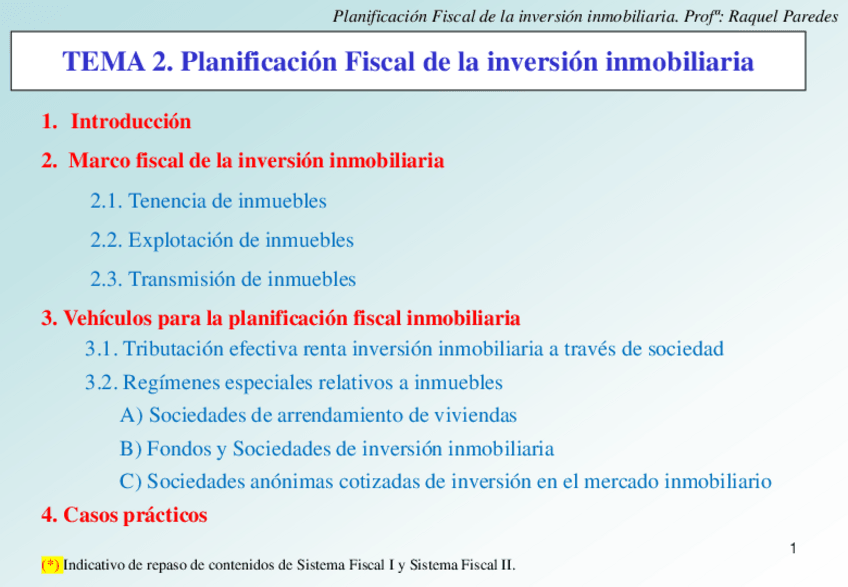 Planificación Fiscal de la inversión inmobiliaria. Profª: Raquel Paredes

TEMA 2. Planificación Fiscal de la inversión inmobiliaria

1. Introducción

2. Marco fiscal de la inversión inmobiliaria

2.1. Tenencia de inmuebles

2.2. Explotación de inmuebles

2.3. Transmisión de inmuebles

3. Vehículos para la planificación fiscal inmobiliaria

3.1. Tributación efectiva renta inversión inmobiliaria a través de sociedad

3.2. Regímenes especiales relativos a inmuebles

A) Sociedades de arrendamiento de viviendas

B) Fondos y Sociedades de inversión inmobiliaria

C) Sociedades anónimas cotizadas de inversión en el mercado inmobiliario

4. Casos prácticos

1

(*) Indicativo de repaso de contenidos de Sistema Fiscal I y Sistema Fiscal II.